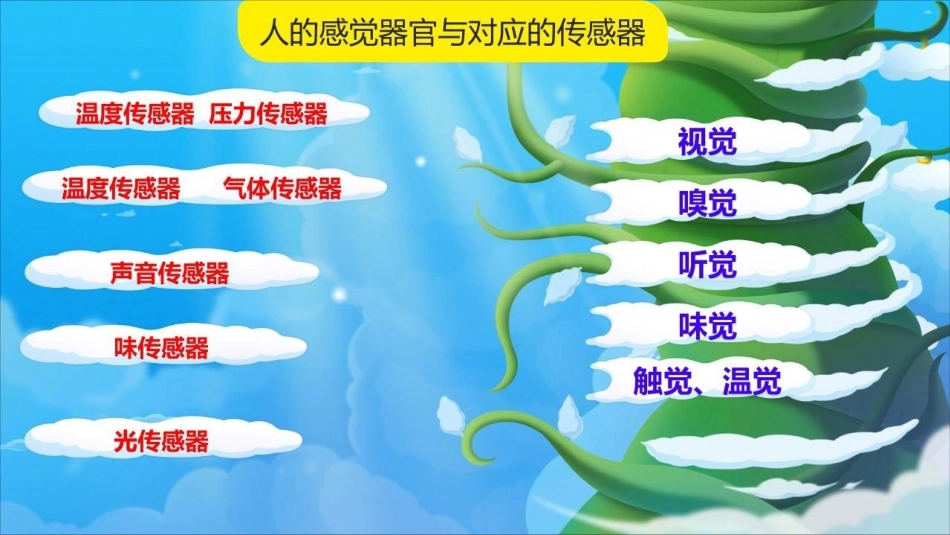 人的感觉器官与对应的传感器

温度传感器 压力传感器

温度传感器 气体传感器

声音传感器

味传感器

光传感器

视觉

嗅觉

听觉

味觉

触觉、温觉